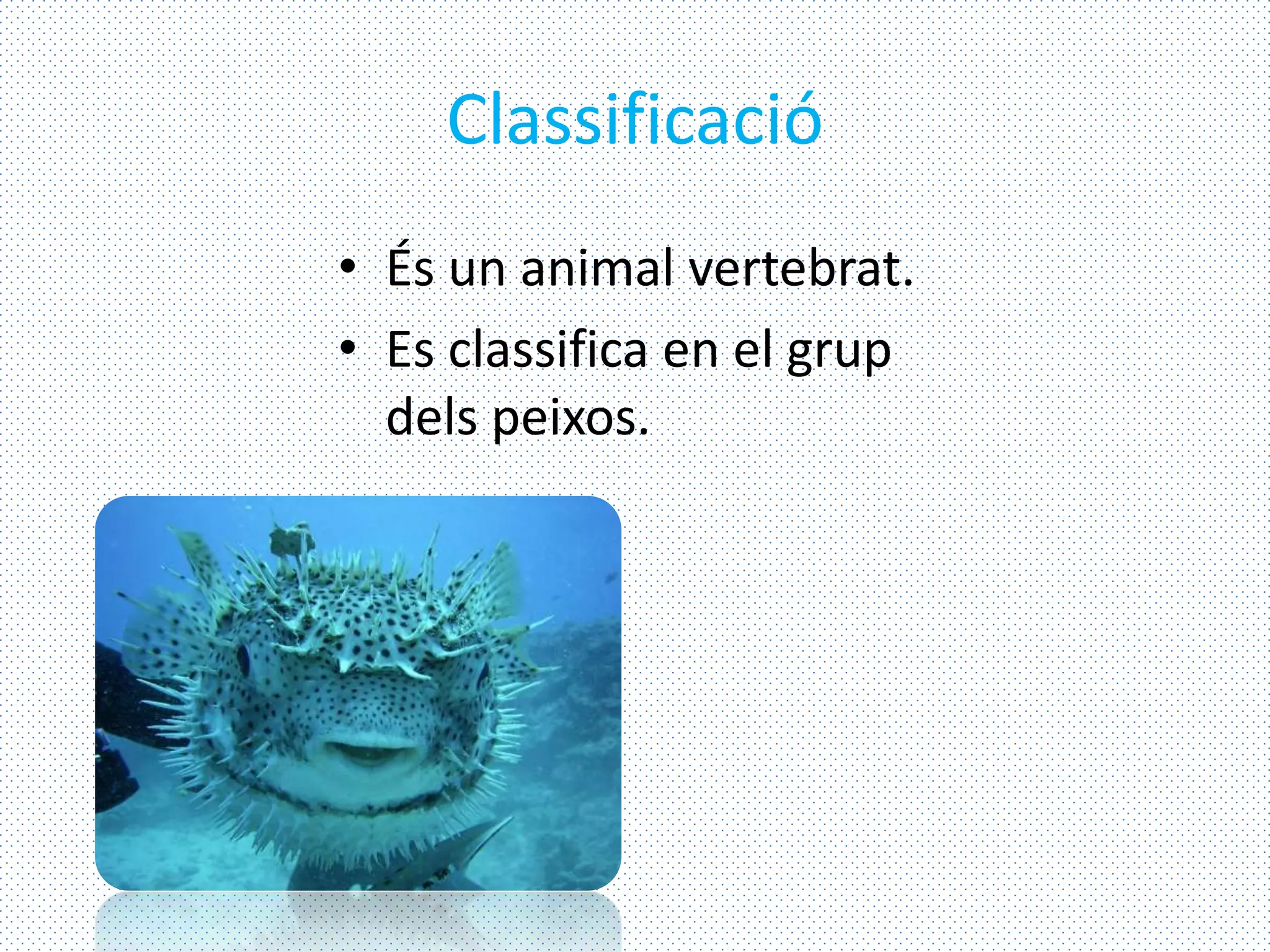 Classificació

• És un animal vertebrat.
• Es classifica en el grup dels peixos.